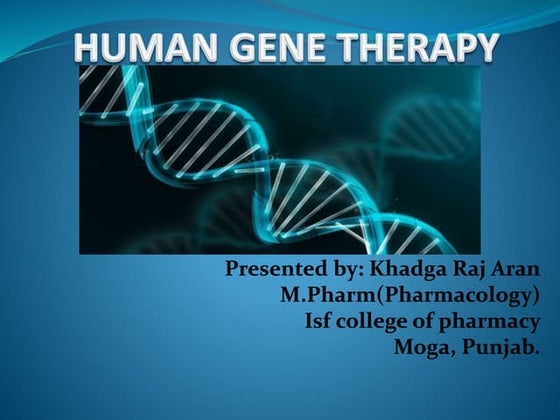 HUMAN GENE THERAPY

Presented by: Khadga Raj Aran
M.Pharm(Pharmacology)
Isf college of pharmacy
Moga, Punjab.